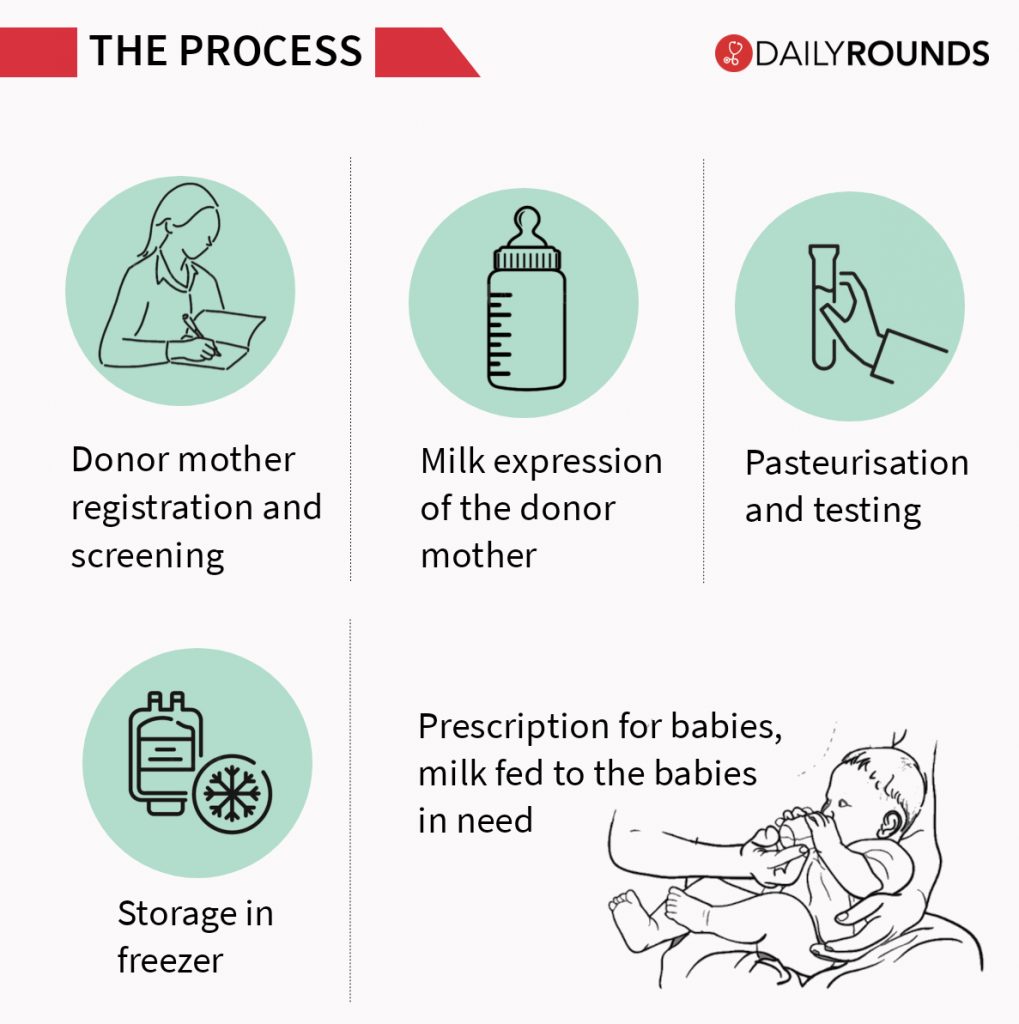 THE PROCESS

DAILYROUNDS

Donor mother registration and screening

Milk expression of the donor mother

Pasteurisation and testing

Storage in freezer

Prescription for babies, milk fed to the babies in need